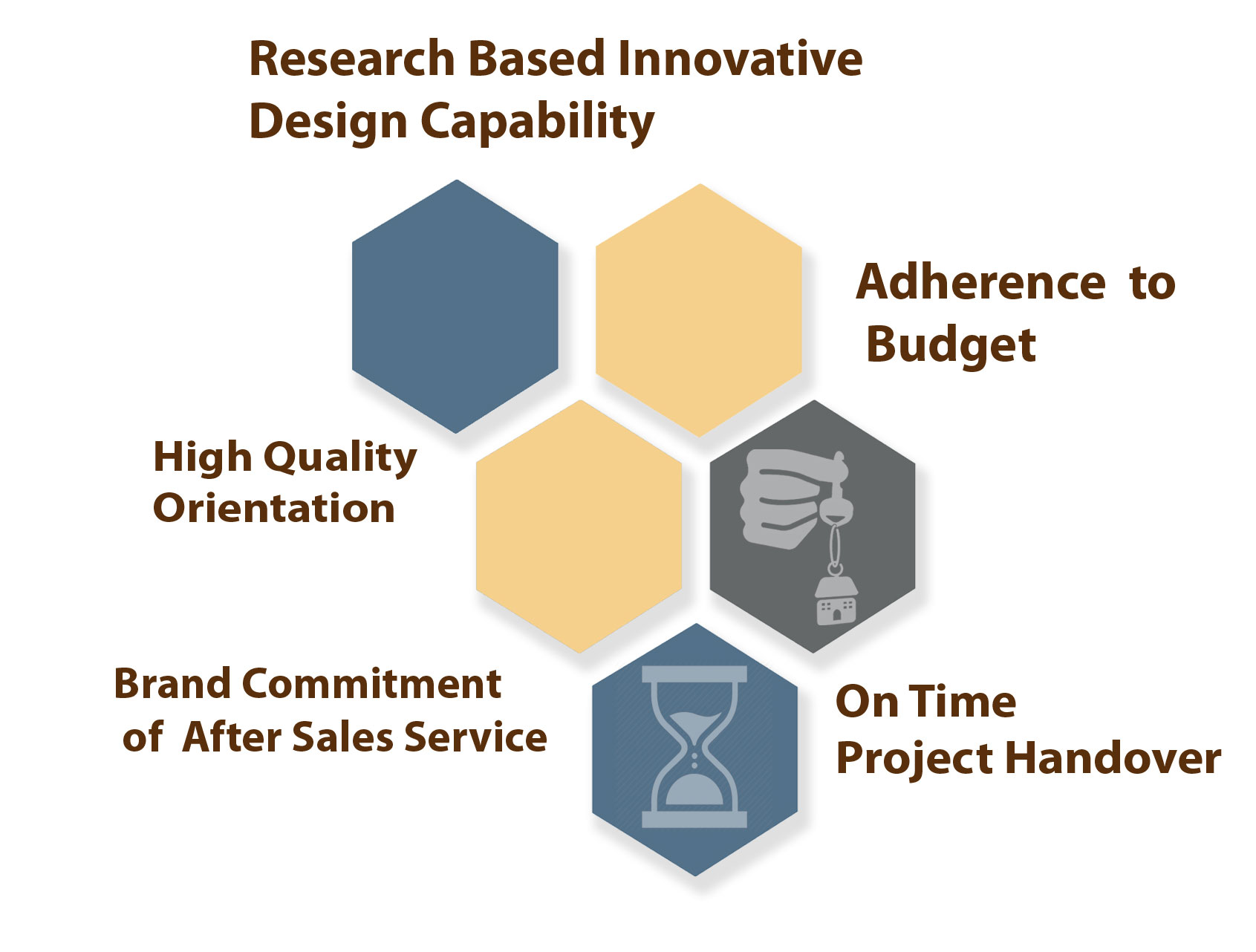 Research Based Innovative Design Capability

Adherence to Budget

High Quality Orientation

Brand Commitment of After Sales Service

On Time Project Handover